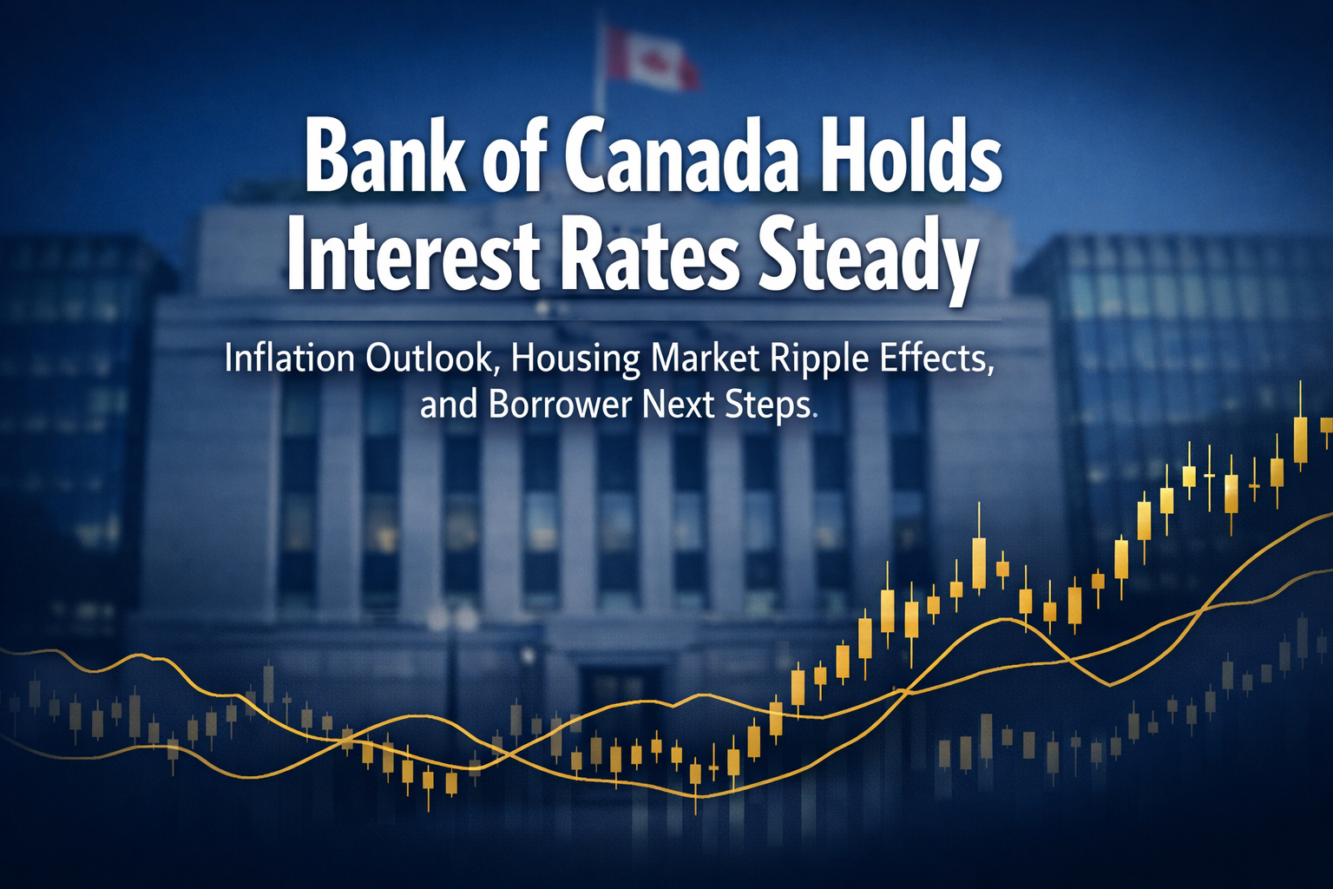 Bank of Canada Holds Interest Rates Steady

Inflation Outlook, Housing Market Ripple Effects, and Borrower Next Steps.